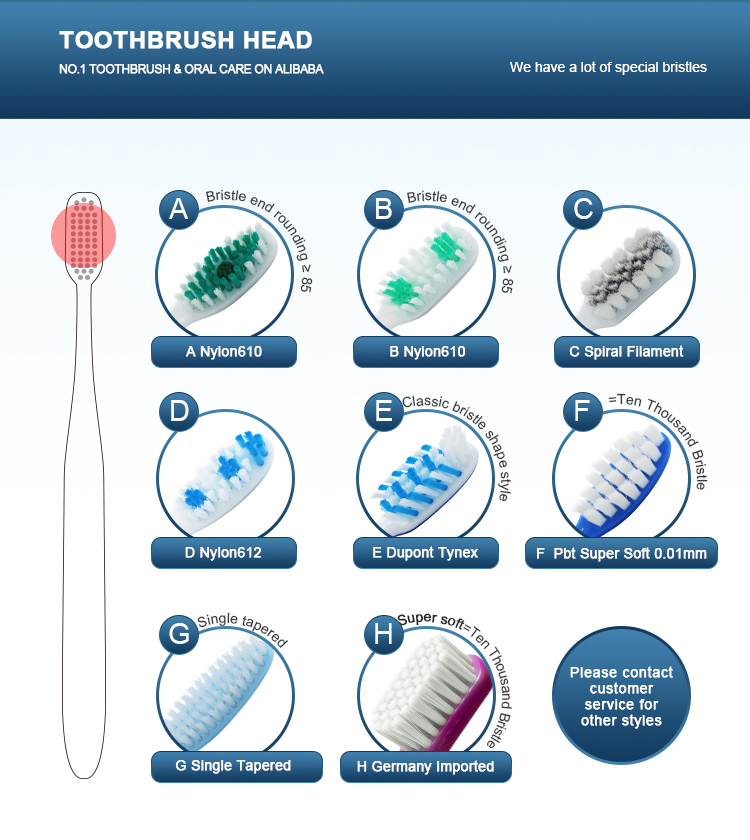 TOOTHBRUSH HEAD
NO.1 TOOTHBRUSH & ORAL CARE ON ALIBABA

We have a lot of special bristles

A
Bristle end rounding ≥ 85
A Nylon610

B
Bristle end rounding ≥ 85
B Nylon610

C
C Spiral Filament

D
D Nylon612

E
Classic bristle shape style
E Dupont Tynex

F
=Ten Thousand Bristle
F Pbt Super Soft 0.01mm

G
Single tapered
G Single Tapered

H
Super soft=Ten Thousand Bristle
H Germany Imported

Please contact customer service for other styles